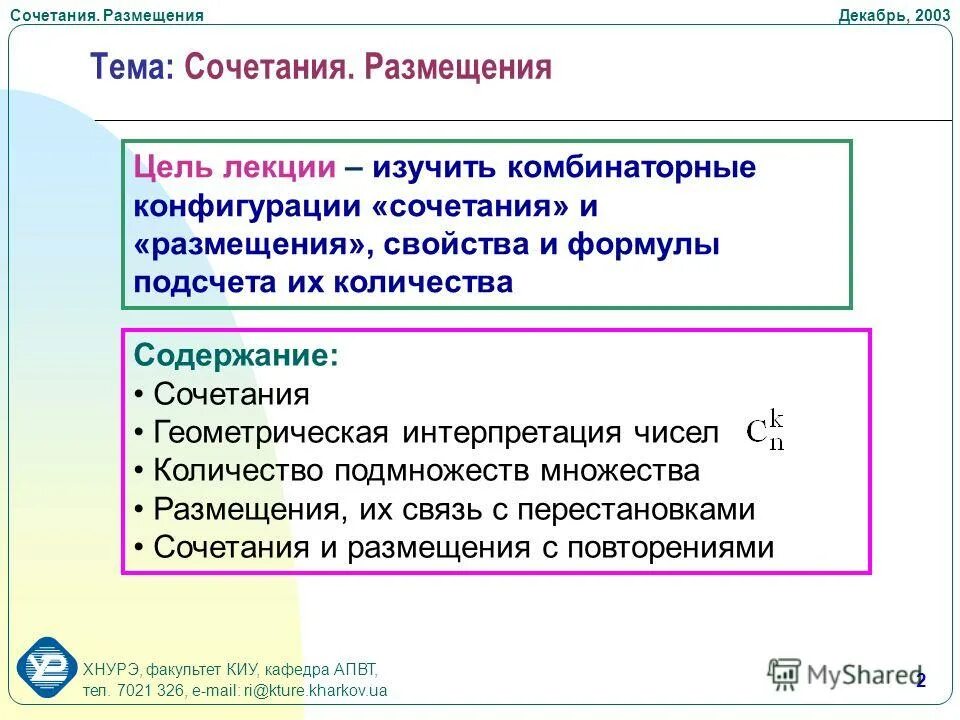 Сочетания. Размещения

Декабрь, 2003

Тема: Сочетания. Размещения

Цель лекции – изучить комбинаторные конфигурации «сочетания» и «размещения», свойства и формулы подсчета их количества

Содержание:
• Сочетания
• Геометрическая интерпретация чисел $C_n^k$
• Количество подмножеств множества
• Размещения, их связь с перестановками
• Сочетания и размещения с повторениями

ХНУРЭ, факультет КИУ, кафедра АПВТ,
тел. 7021 326, e-mail: ri@kture.kharkov.ua

MyShared

2